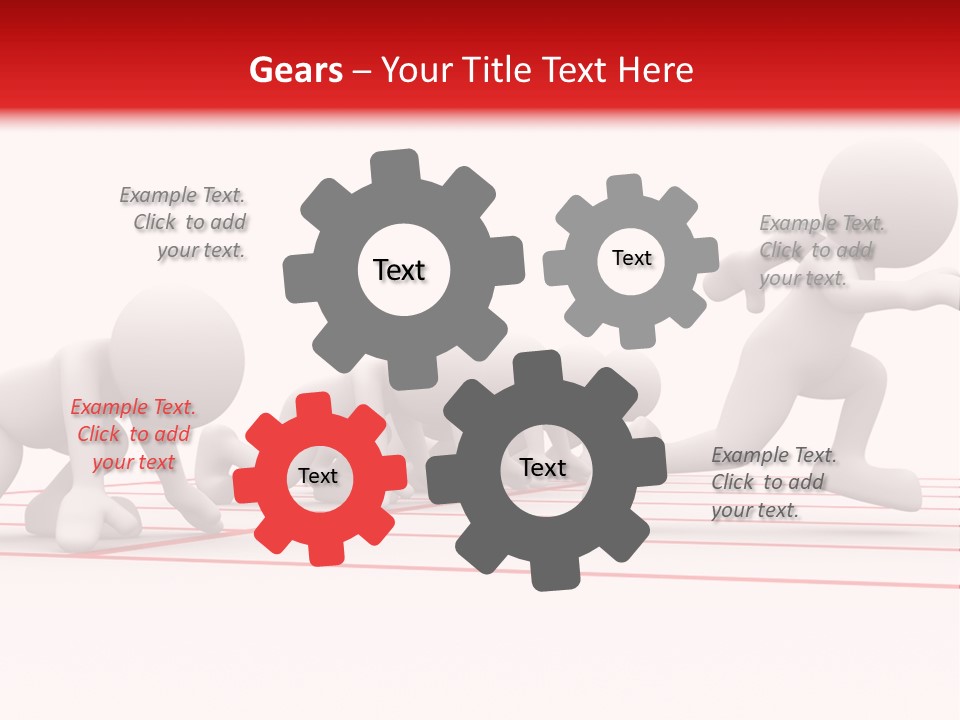 Gears – Your Title Text Here

Example Text. Click to add your text.

Text

Text

Example Text. Click to add your text.

Example Text. Click to add your text

Text

Text

Example Text. Click to add your text.